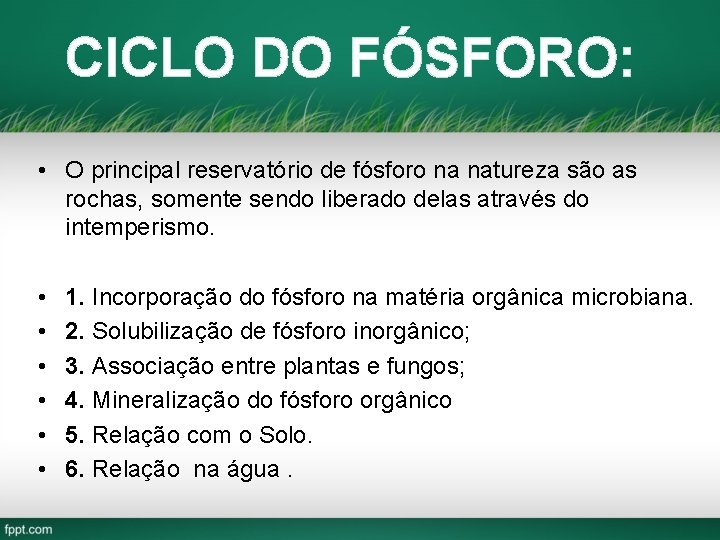 CICLO DO FÓSFORO:

• O principal reservatório de fósforo na natureza são as rochas, somente sendo liberado delas através do intemperismo.

• 1. Incorporação do fósforo na matéria orgânica microbiana.
• 2. Solubilização de fósforo inorgânico;
• 3. Associação entre plantas e fungos;
• 4. Mineralização do fósforo orgânico
• 5. Relação com o Solo.
• 6. Relação na água .

fppt.com